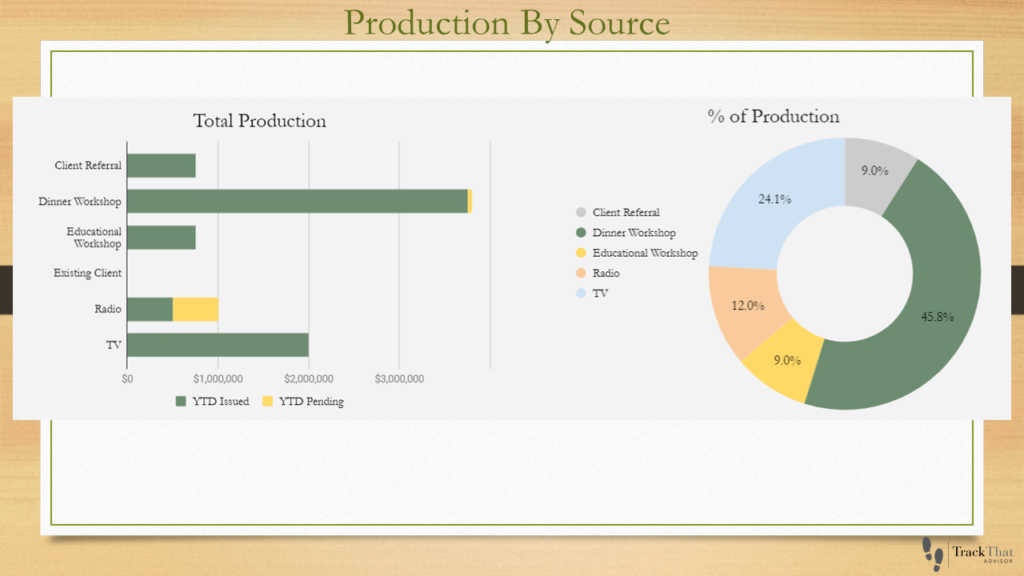 Production By Source

Total Production

Client Referral
Dinner Workshop
Educational Workshop
Existing Client
Radio
TV

$0
$1,000,000
$2,000,000
$3,000,000

YTD Issued
YTD Pending

% of Production

Client Referral
Dinner Workshop
Educational Workshop
Radio
TV

9.0%
45.8%
9.0%
12.0%
24.1%

Track That
ADVISOR